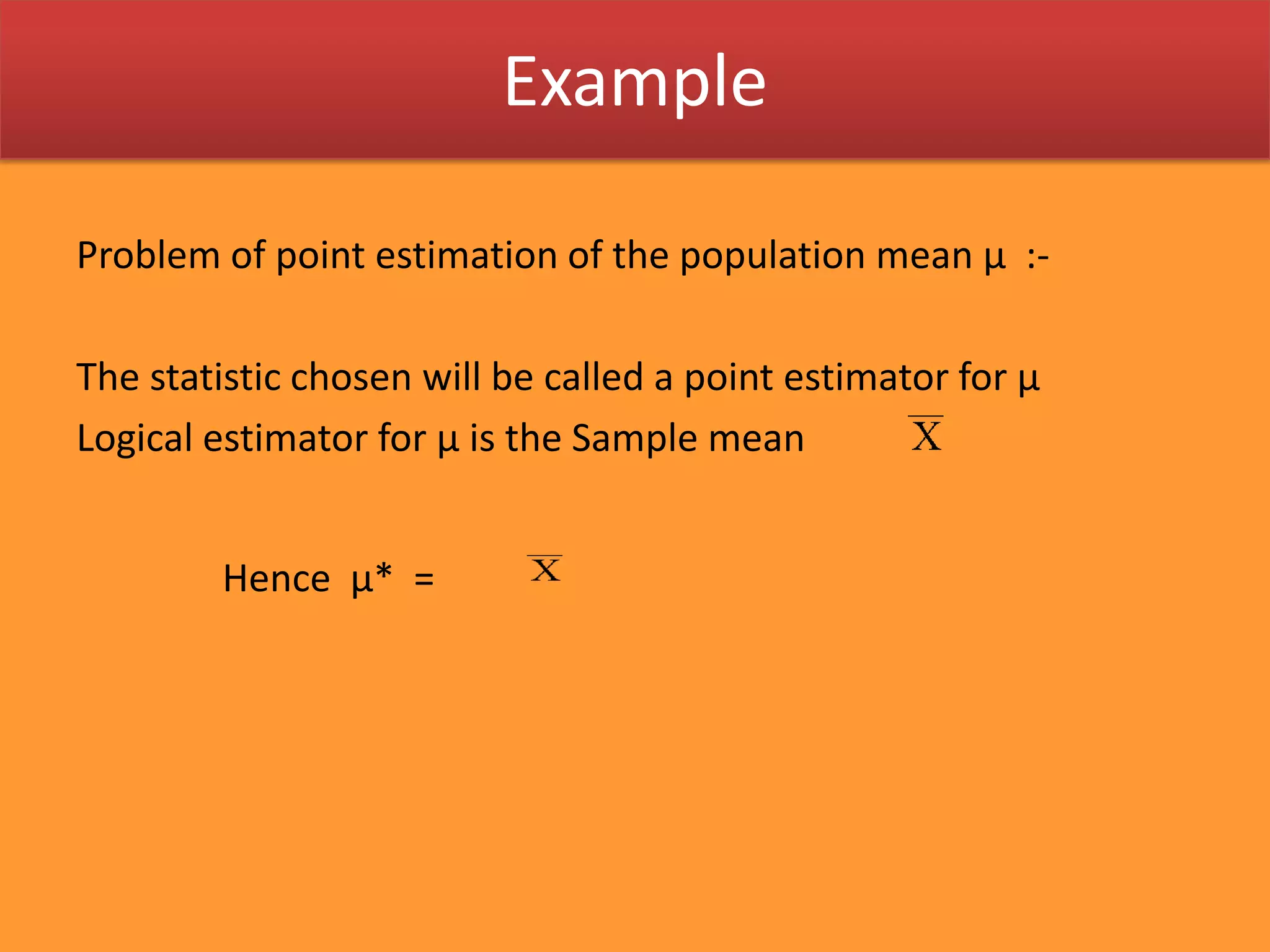 Example

Problem of point estimation of the population mean μ :-

The statistic chosen will be called a point estimator for μ
Logical estimator for μ is the Sample mean $\overline{X}$

Hence μ* = $\overline{X}$